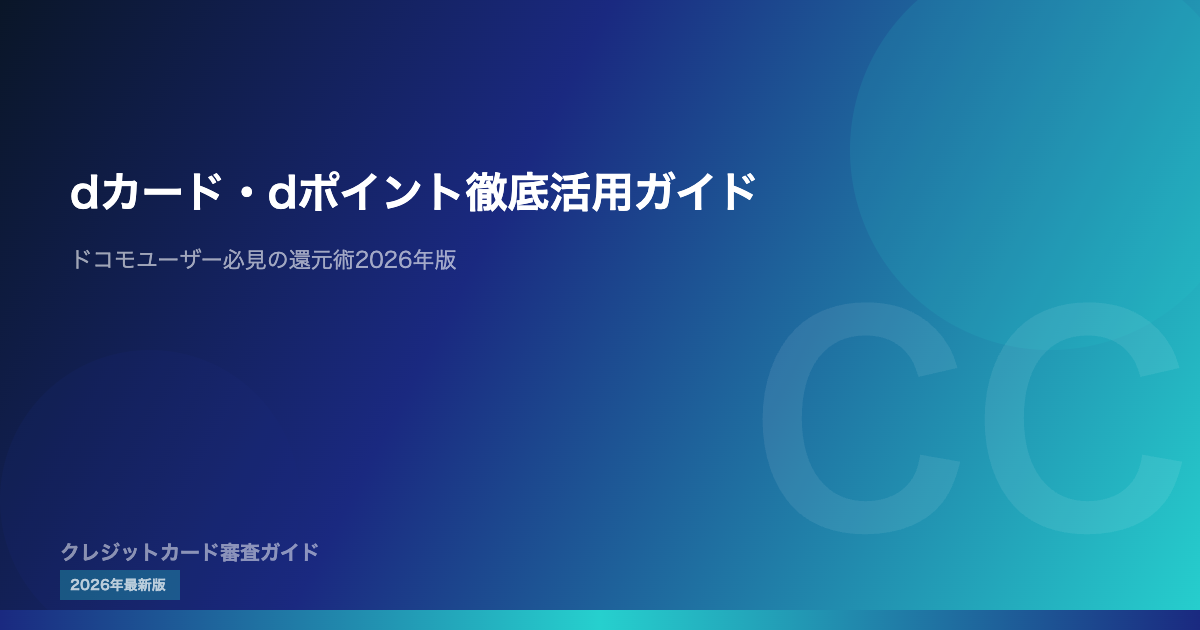 dカード・dポイント徹底活用ガイド

ドコモユーザー必見の還元術2026年版

CC

クレジットカード審査ガイド

2026年最新版